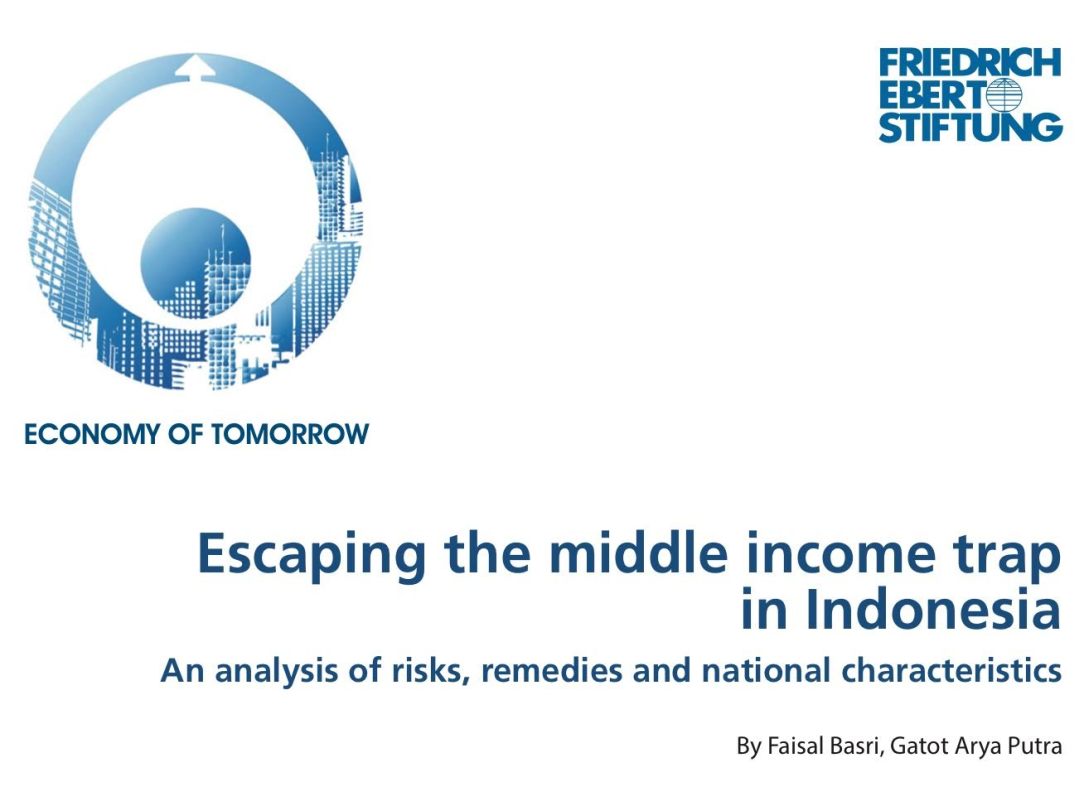 FRIEDRICH EBERT STIFTUNG

ECONOMY OF TOMORROW

Escaping the middle income trap in Indonesia

An analysis of risks, remedies and national characteristics

By Faisal Basri, Gatot Arya Putra